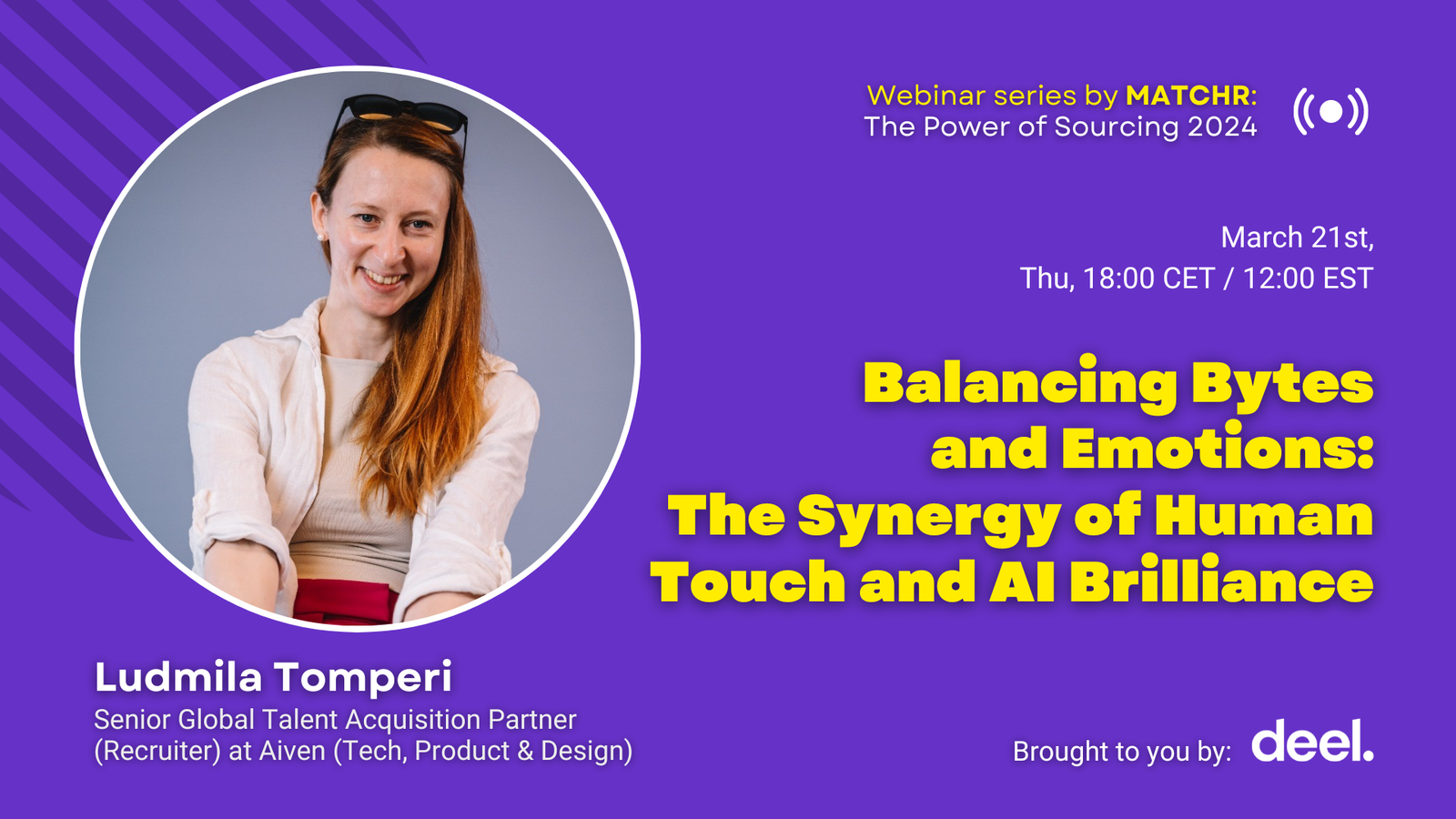 Webinar series by MATCHR:
The Power of Sourcing 2024

March 21st,
Thu, 18:00 CET / 12:00 EST

Balancing Bytes and Emotions: The Synergy of Human Touch and AI Brilliance

Ludmila Tomperi
Senior Global Talent Acquisition Partner (Recruiter) at Aiven (Tech, Product & Design)

Brought to you by: deel.